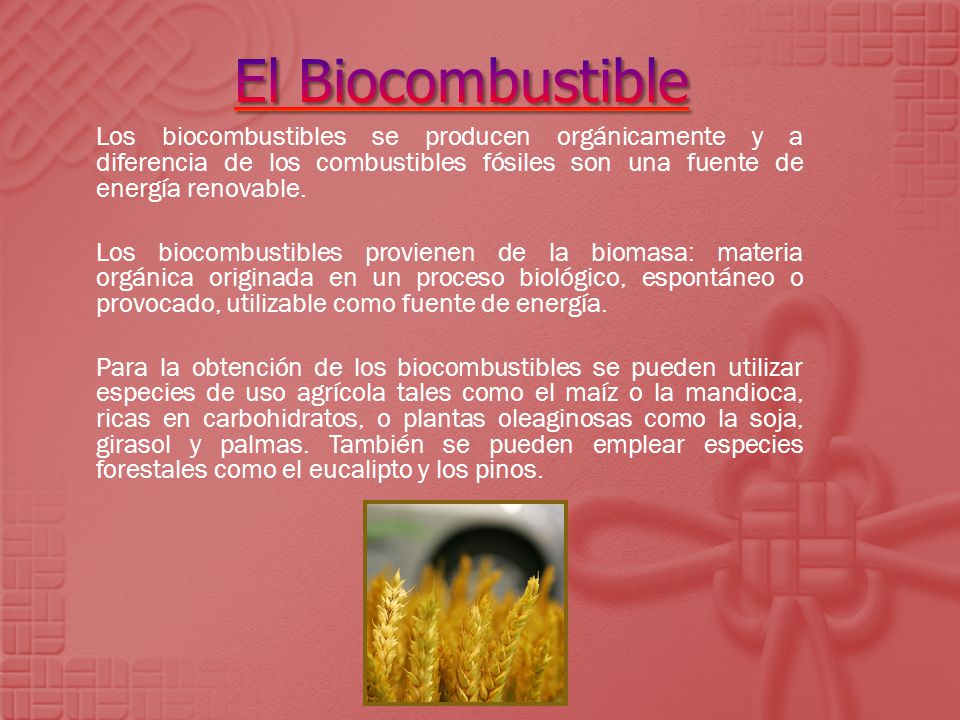 El Biocombustible

Los biocombustibles se producen orgánicamente y a diferencia de los combustibles fósiles son una fuente de energía renovable.

Los biocombustibles provienen de la biomasa: materia orgánica originada en un proceso biológico, espontáneo o provocado, utilizable como fuente de energía.

Para la obtención de los biocombustibles se pueden utilizar especies de uso agrícola tales como el maíz o la mandioca, ricas en carbohidratos, o plantas oleaginosas como la soja, girasol y palmas. También se pueden emplear especies forestales como el eucalipto y los pinos.